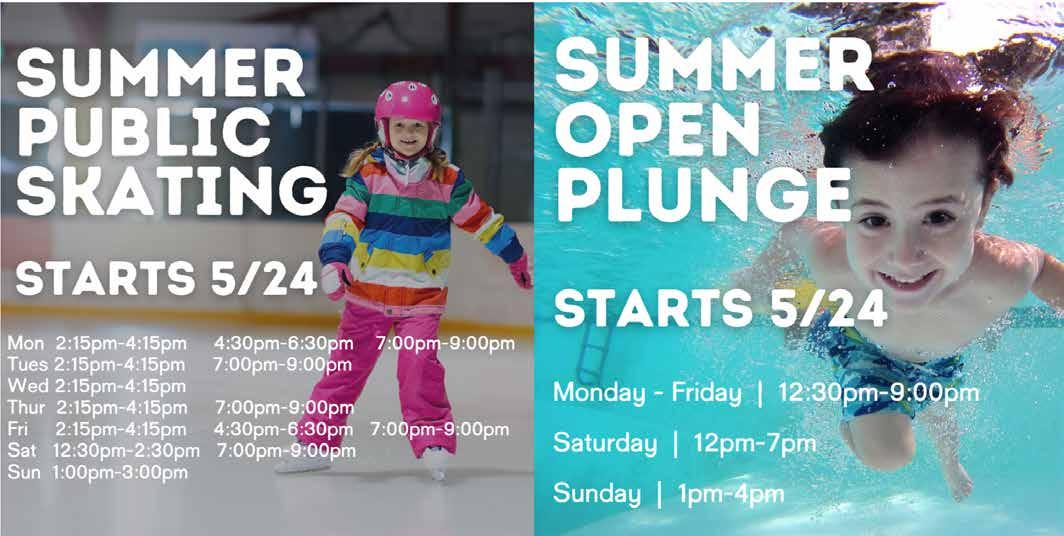 SUMMER PUBLIC SKATING

STARTS 5/24

Mon 2:15pm-4:15pm 4:30pm-6:30pm 7:00pm-9:00pm
Tues 2:15pm-4:15pm 7:00pm-9:00pm
Wed 2:15pm-4:15pm
Thur 2:15pm-4:15pm 7:00pm-9:00pm
Fri 2:15pm-4:15pm 4:30pm-6:30pm 7:00pm-9:00pm
Sat 12:30pm-2:30pm 7:00pm-9:00pm
Sun 1:00pm-3:00pm

SUMMER OPEN PLUNGE

STARTS 5/24

Monday - Friday | 12:30pm-9:00pm

Saturday | 12pm-7pm

Sunday | 1pm-4pm